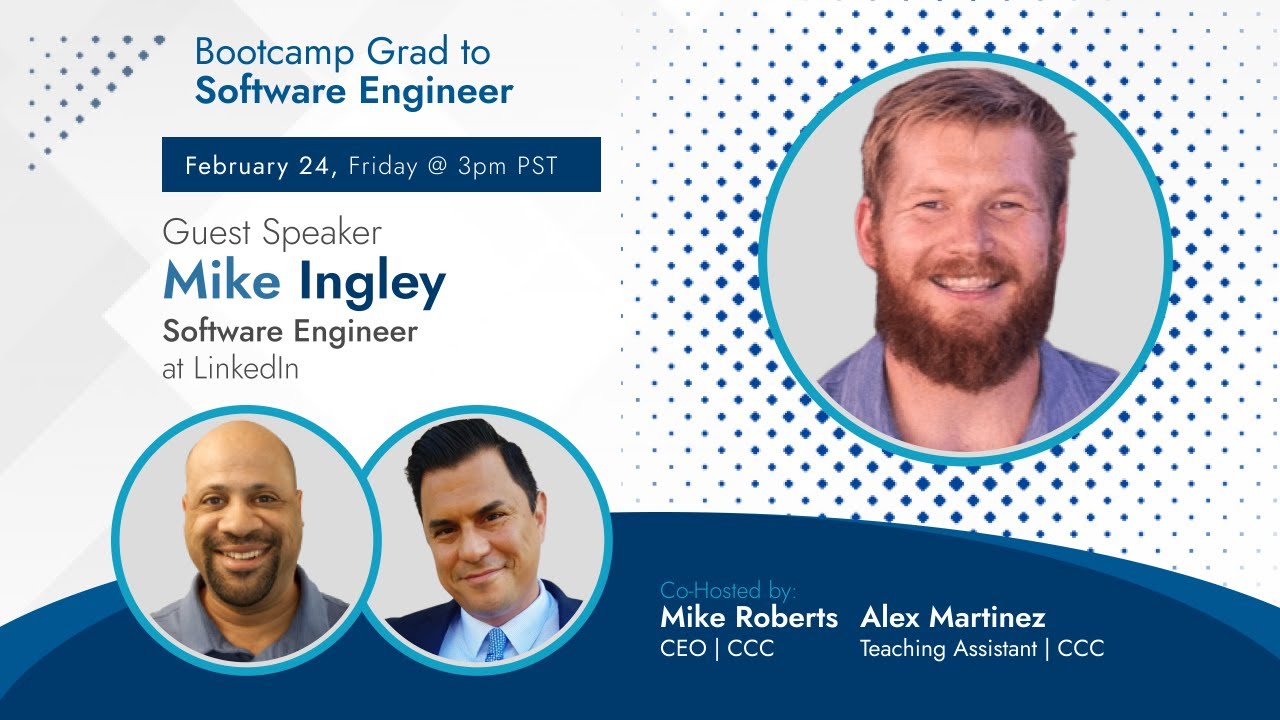 Bootcamp Grad to
Software Engineer

February 24, Friday @ 3pm PST

Guest Speaker
Mike Ingley
Software Engineer
at LinkedIn

Co-Hosted by:
Mike Roberts
CEO | CCC

Alex Martinez
Teaching Assistant | CCC